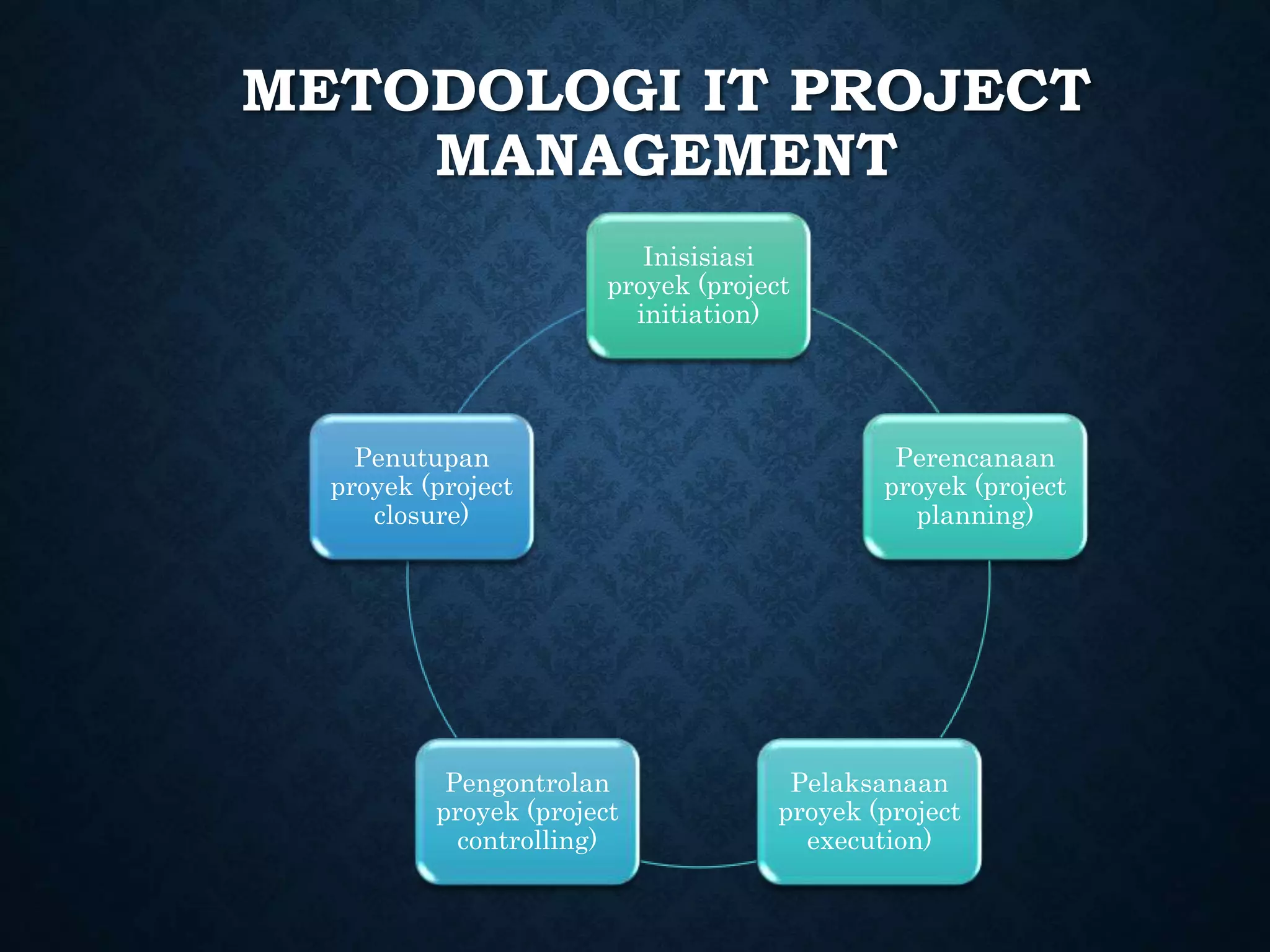 METODOLOGI IT PROJECT MANAGEMENT

Inisisiasi proyek (project initiation)

Perencanaan proyek (project planning)

Pelaksanaan proyek (project execution)

Pengontrolan proyek (project controlling)

Penutupan proyek (project closure)